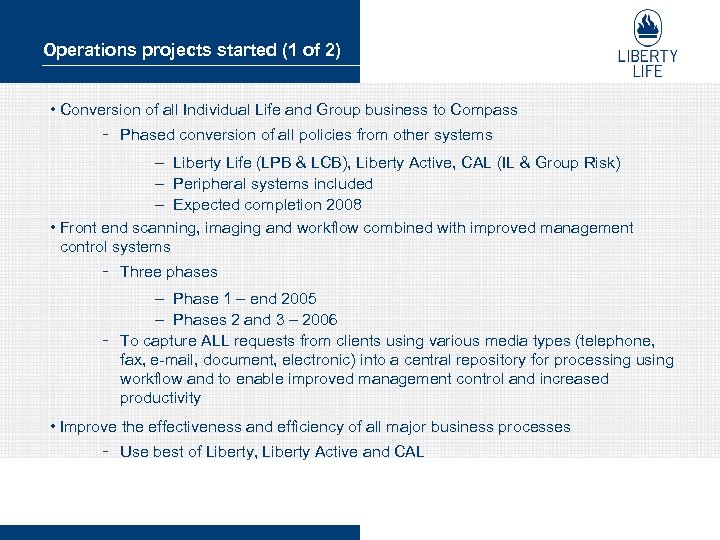 Operations projects started (1 of 2)

LIBERTY LIFE

• Conversion of all Individual Life and Group business to Compass

- Phased conversion of all policies from other systems

– Liberty Life (LPB & LCB), Liberty Active, CAL (IL & Group Risk)
– Peripheral systems included
– Expected completion 2008

• Front end scanning, imaging and workflow combined with improved management control systems

- Three phases

– Phase 1 – end 2005
– Phases 2 and 3 – 2006

- To capture ALL requests from clients using various media types (telephone, fax, e-mail, document, electronic) into a central repository for processing using workflow and to enable improved management control and increased productivity

• Improve the effectiveness and efficiency of all major business processes

- Use best of Liberty, Liberty Active and CAL